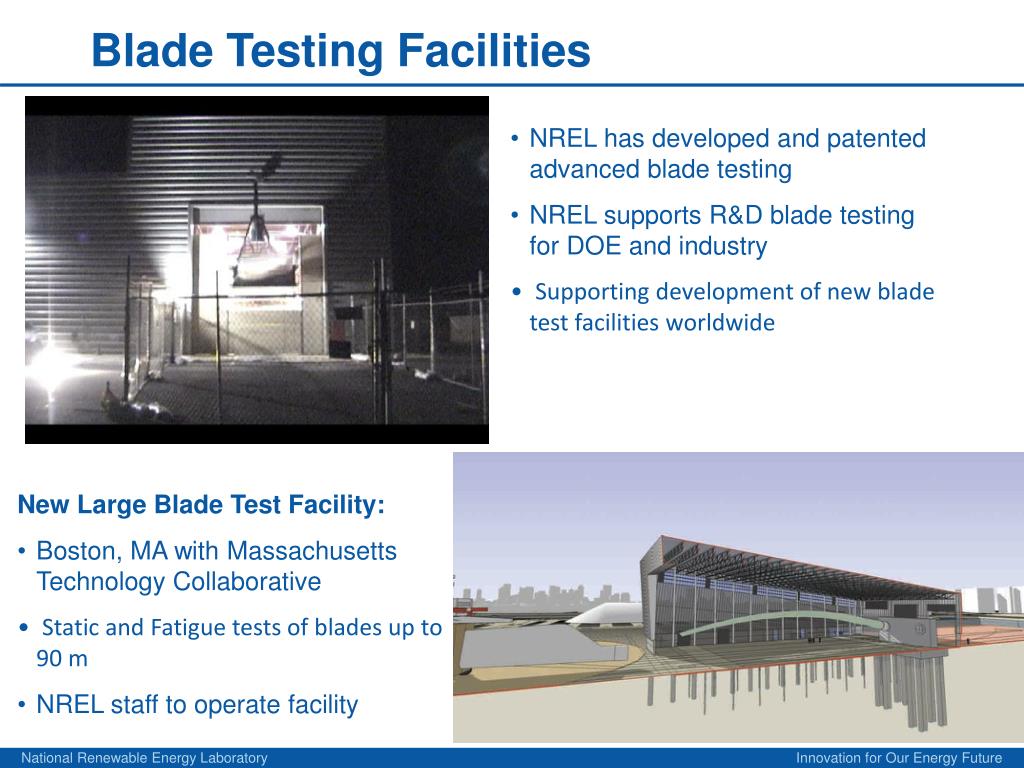 Blade Testing Facilities

• NREL has developed and patented advanced blade testing

• NREL supports R&D blade testing for DOE and industry

• Supporting development of new blade test facilities worldwide

New Large Blade Test Facility:

• Boston, MA with Massachusetts Technology Collaborative

• Static and Fatigue tests of blades up to 90 m

• NREL staff to operate facility

National Renewable Energy Laboratory

Innovation for Our Energy Future